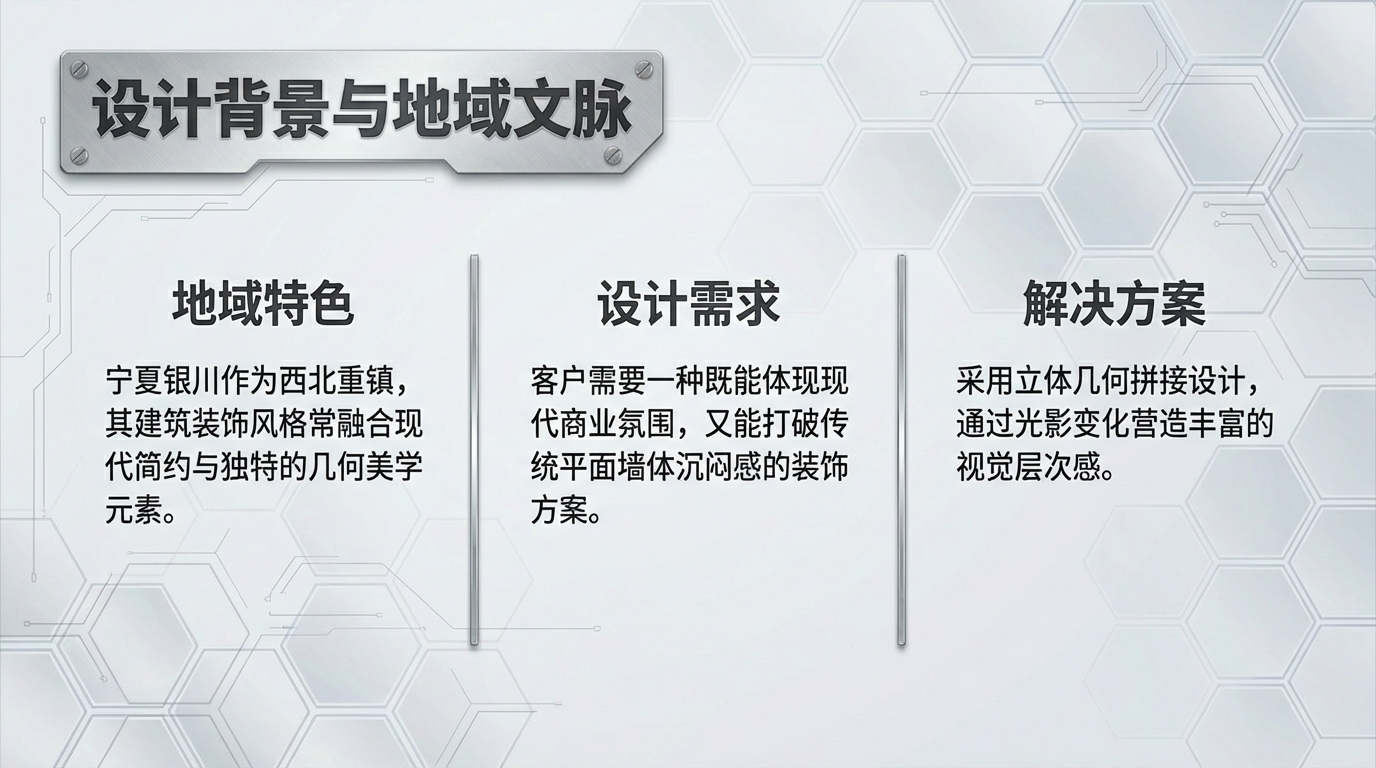 设计背景与地域文脉

地域特色

宁夏银川作为西北重镇，其建筑装饰风格常融合现代简约与独特的几何美学元素。

设计需求

客户需要一种既能体现现代商业氛围，又能打破传统平面墙体沉闷感的装饰方案。

解决方案

采用立体几何拼接设计，通过光影变化营造丰富的视觉层次感。